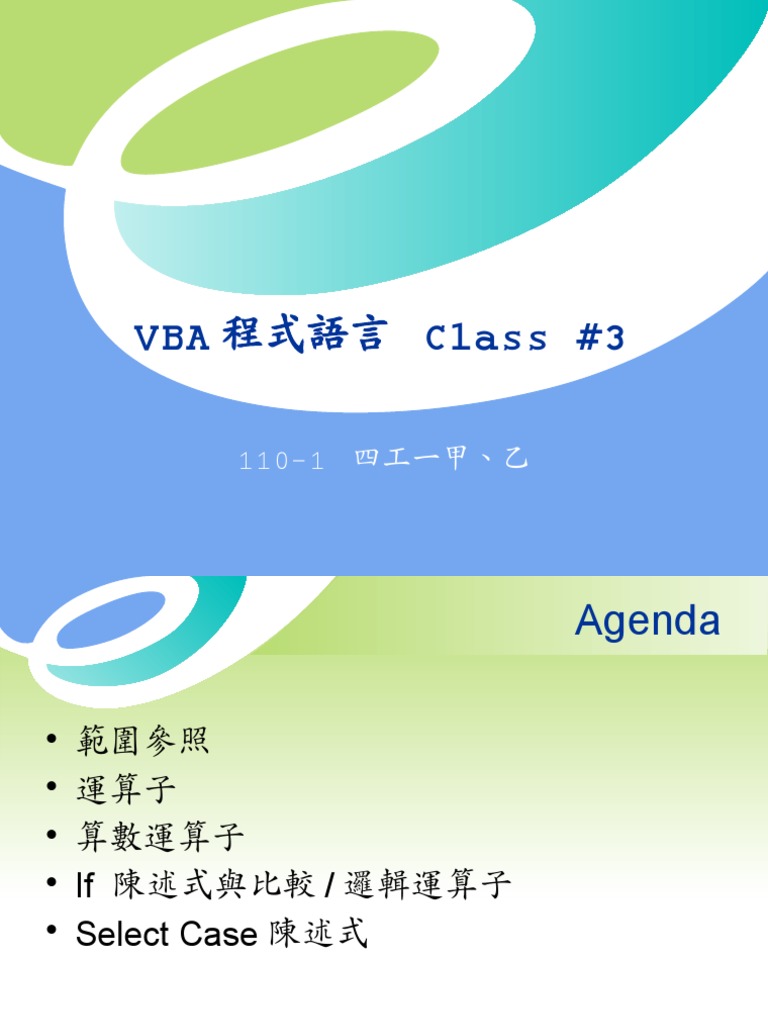 VBA 程式語言 Class #3

110-1 四工一甲、乙

Agenda

• 範圍參照
• 運算子
• 算數運算子
• If 陳述式與比較 / 邏輯運算子
• Select Case 陳述式